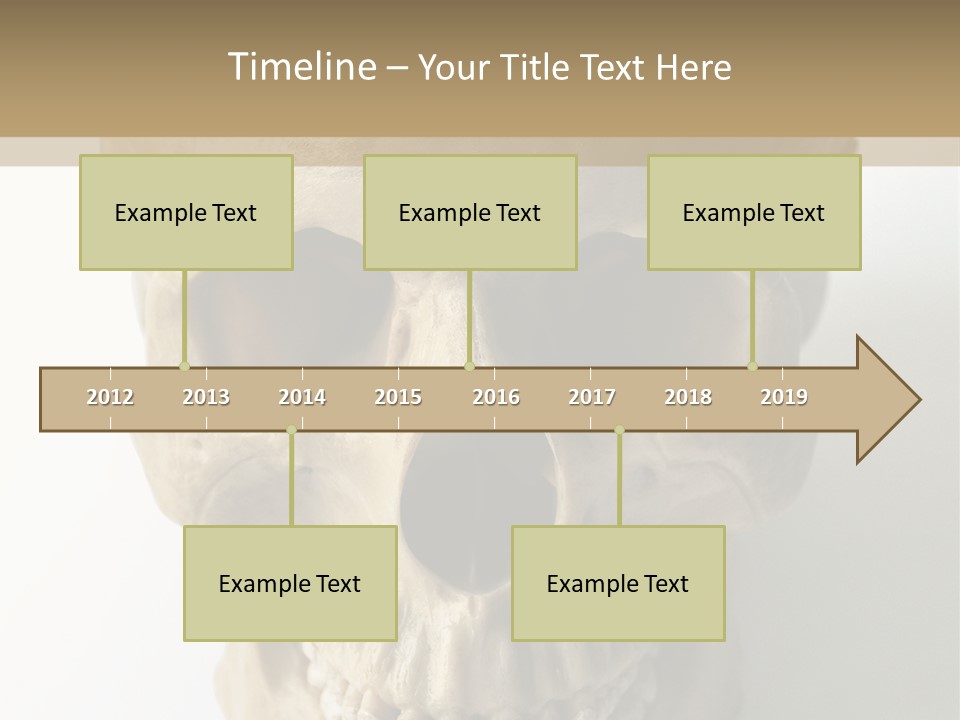 Timeline – Your Title Text Here

Example Text

Example Text

Example Text

2012 2013 2014 2015 2016 2017 2018 2019

Example Text

Example Text